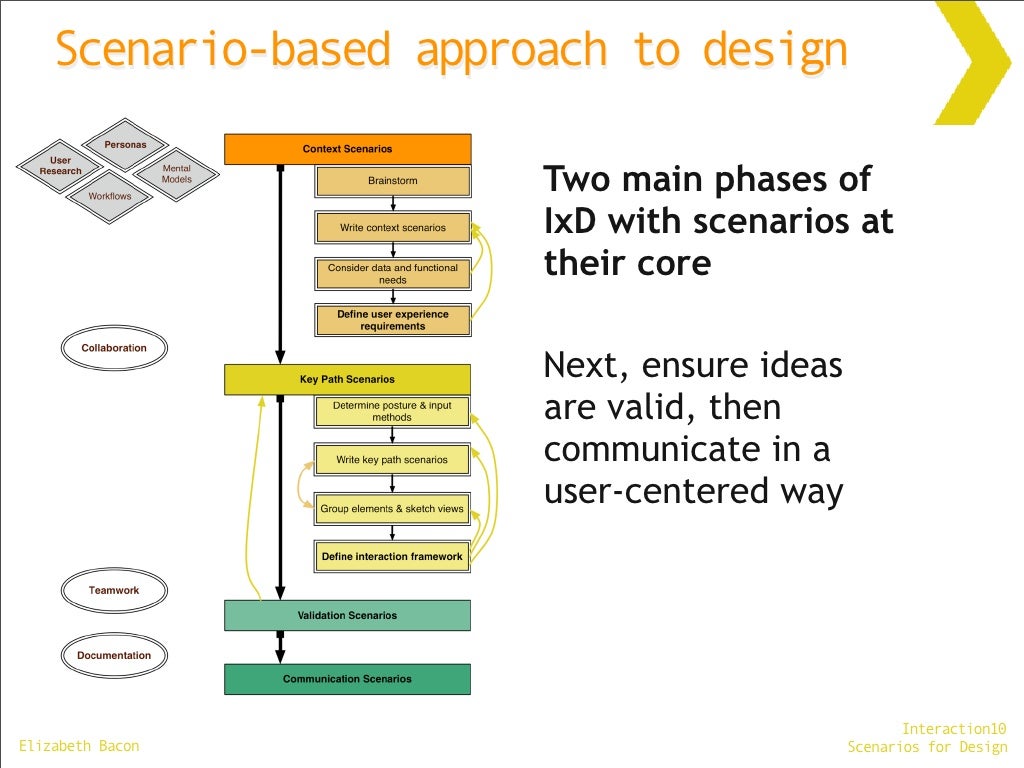 Scenario-based approach to design

Personas

User Research

Mental Models

Workflows

Collaboration

Teamwork

Documentation

Context Scenarios

Brainstorm

Write context scenarios

Consider data and functional needs

Define user experience requirements

Key Path Scenarios

Determine posture & input methods

Write key path scenarios

Group elements & sketch views

Define interaction framework

Validation Scenarios

Communication Scenarios

Two main phases of IxD with scenarios at their core

Next, ensure ideas are valid, then communicate in a user-centered way

Elizabeth Bacon

Interaction10
Scenarios for Design